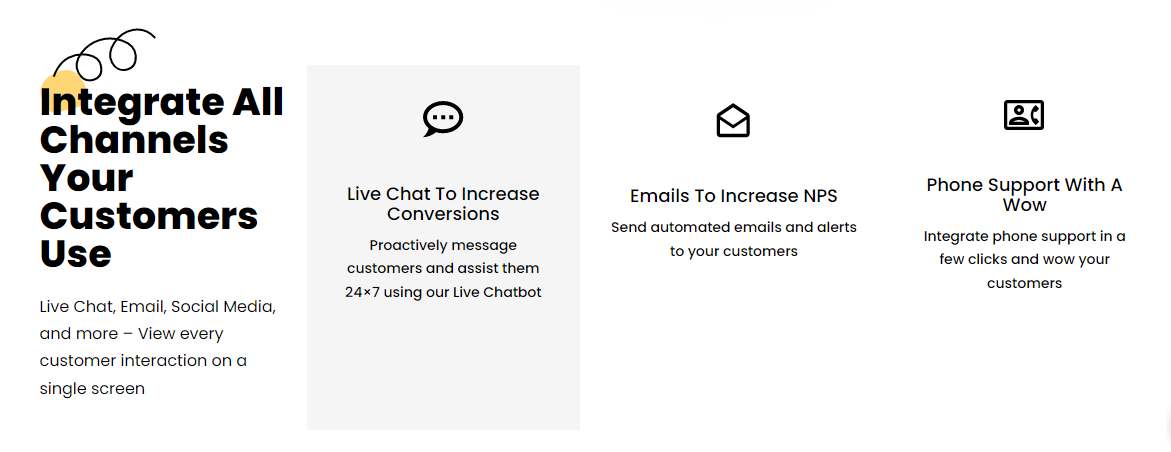 Integrate All Channels Your Customers Use

Live Chat, Email, Social Media, and more – View every customer interaction on a single screen

Live Chat To Increase Conversions

Proactively message customers and assist them 24×7 using our Live Chatbot

Emails To Increase NPS

Send automated emails and alerts to your customers

Phone Support With A Wow

Integrate phone support in a few clicks and wow your customers